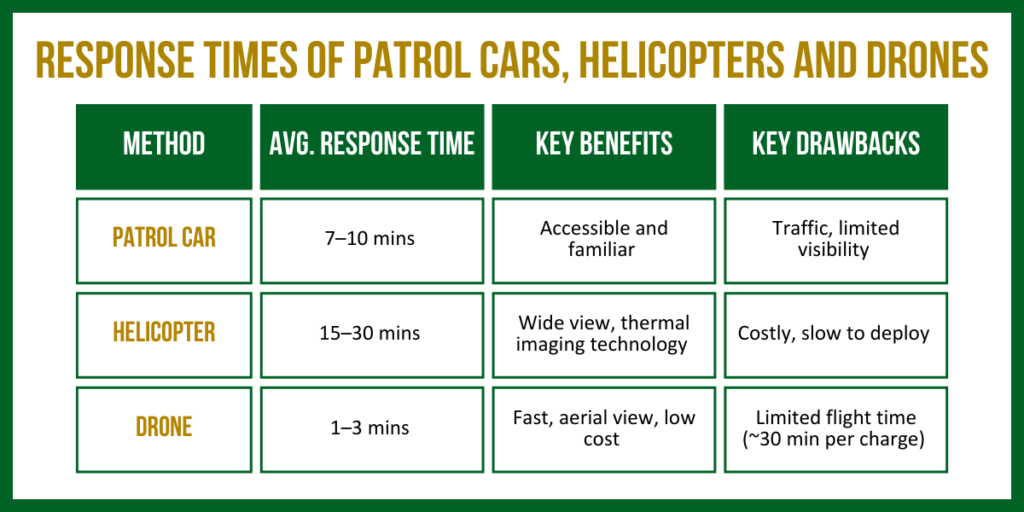 RESPONSE TIMES OF PATROL CARS, HELICOPTERS AND DRONES

| METHOD | AVG. RESPONSE TIME | KEY BENEFITS | KEY DRAWBACKS |
|---|---|---|---|
| PATROL CAR | 7–10 mins | Accessible and familiar | Traffic, limited visibility |
| HELICOPTER | 15–30 mins | Wide view, thermal imaging technology | Costly, slow to deploy |
| DRONE | 1–3 mins | Fast, aerial view, low cost | Limited flight time (~30 min per charge) |